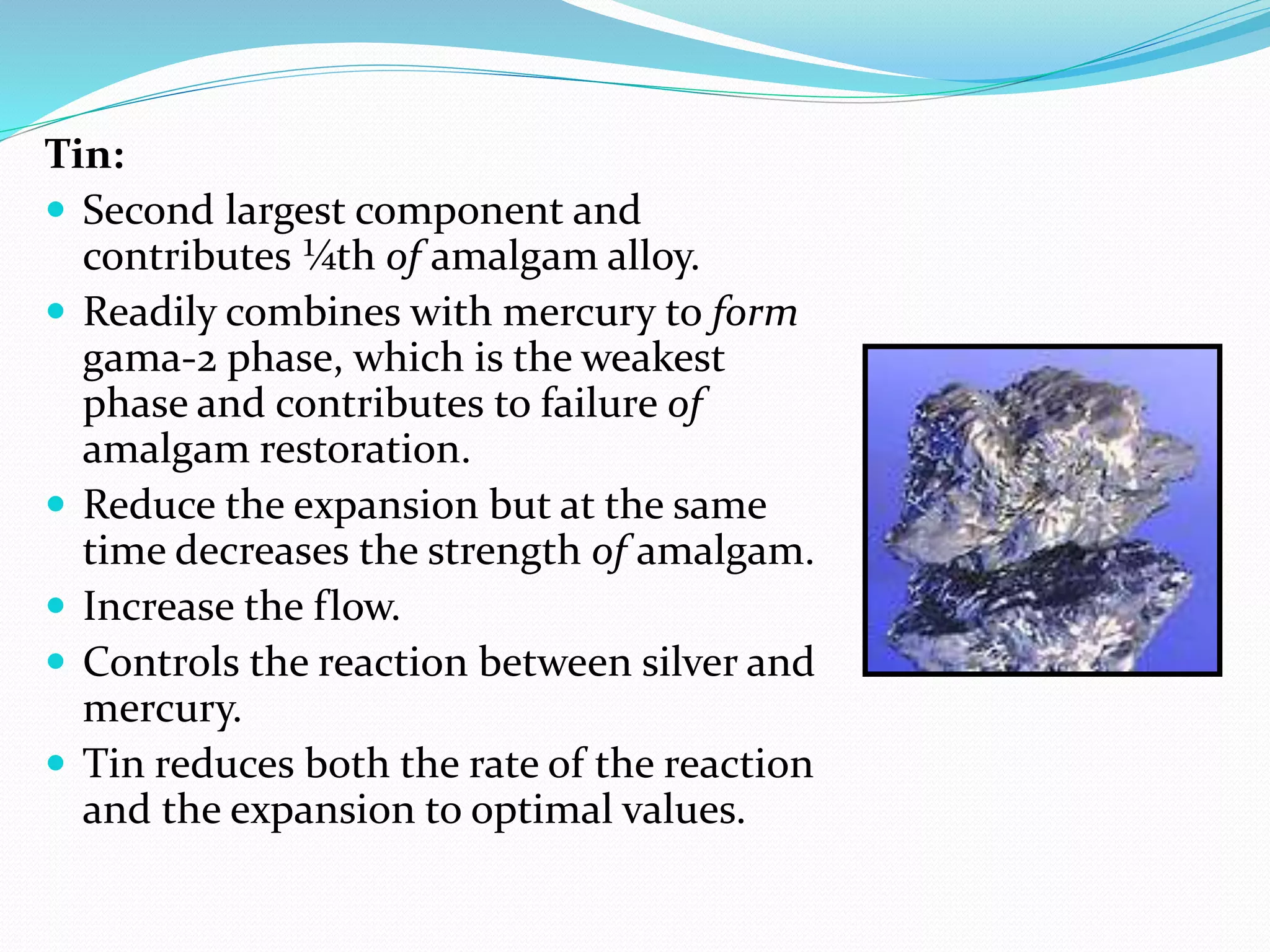 Tin:

- Second largest component and contributes ¼th of amalgam alloy.
- Readily combines with mercury to form gama-2 phase, which is the weakest phase and contributes to failure of amalgam restoration.
- Reduce the expansion but at the same time decreases the strength of amalgam.
- Increase the flow.
- Controls the reaction between silver and mercury.
- Tin reduces both the rate of the reaction and the expansion to optimal values.